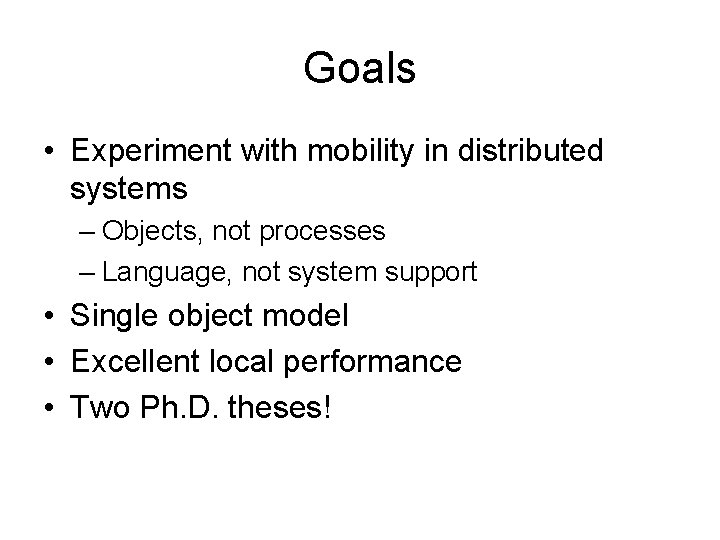 Goals

• Experiment with mobility in distributed systems
– Objects, not processes
– Language, not system support
• Single object model
• Excellent local performance
• Two Ph.D. theses!